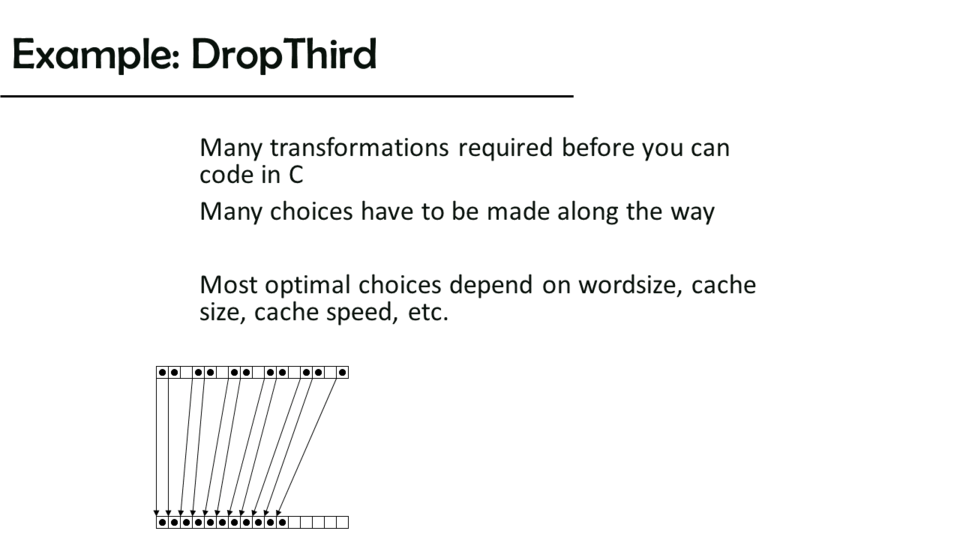 Example: DropThird

Many transformations required before you can code in C

Many choices have to be made along the way

Most optimal choices depend on wordsize, cache size, cache speed, etc.